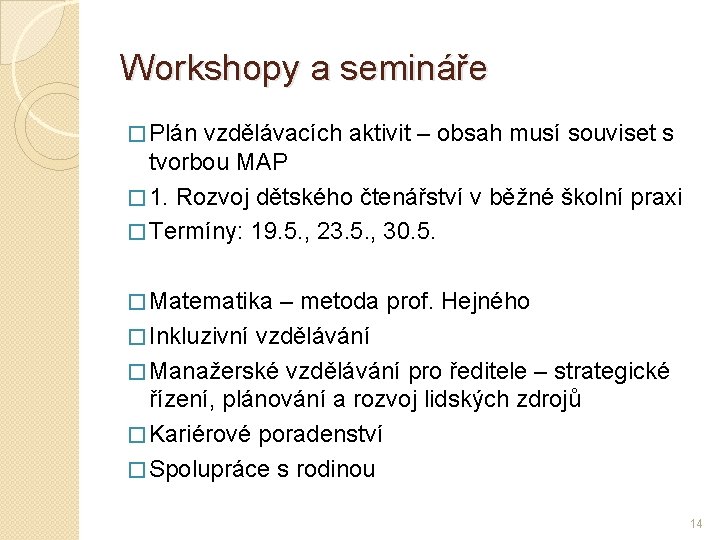 Workshopy a semináře

□ Plán vzdělávacích aktivit – obsah musí souviset s tvorbou MAP
□ 1. Rozvoj dětského čtenářství v běžné školní praxi
□ Termíny: 19.5., 23.5., 30.5.

□ Matematika – metoda prof. Hejného
□ Inkluzivní vzdělávání
□ Manažerské vzdělávání pro ředitele – strategické řízení, plánování a rozvoj lidských zdrojů
□ Kariérové poradenství
□ Spolupráce s rodinou

14